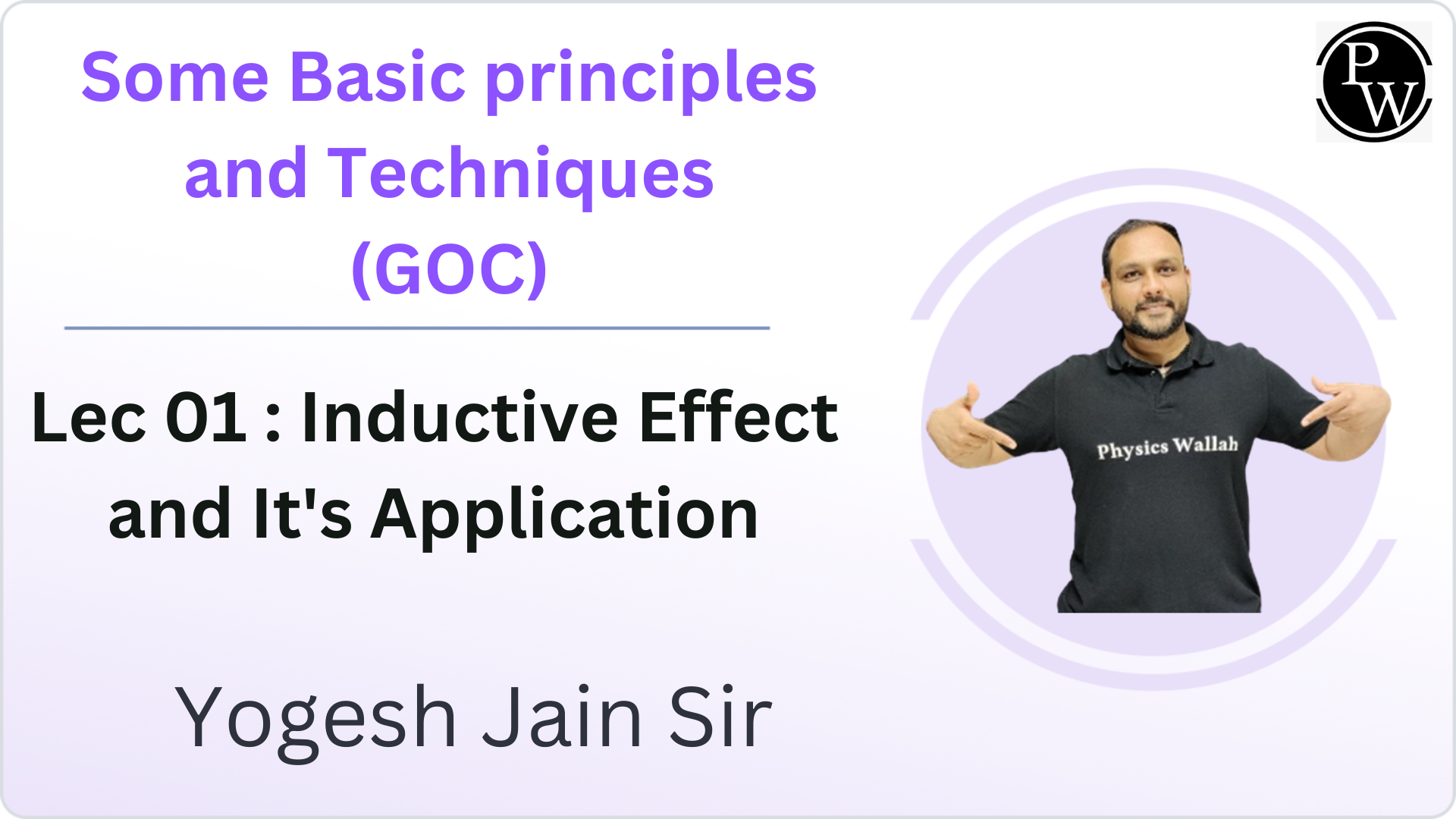 Some Basic principles and Techniques (GOC)

Lec 01 : Inductive Effect and It's Application

Yogesh Jain Sir

PW

Physics Wallah